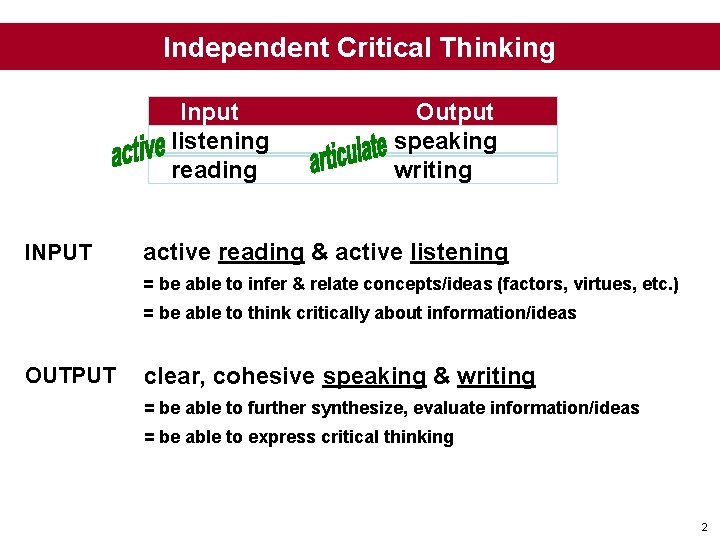 Independent Critical Thinking

| Input | Output |
|---|---|
| listening | speaking |
| reading | writing |

active

articulate

INPUT active reading & active listening
= be able to infer & relate concepts/ideas (factors, virtues, etc.)
= be able to think critically about information/ideas

OUTPUT clear, cohesive speaking & writing
= be able to further synthesize, evaluate information/ideas
= be able to express critical thinking

2